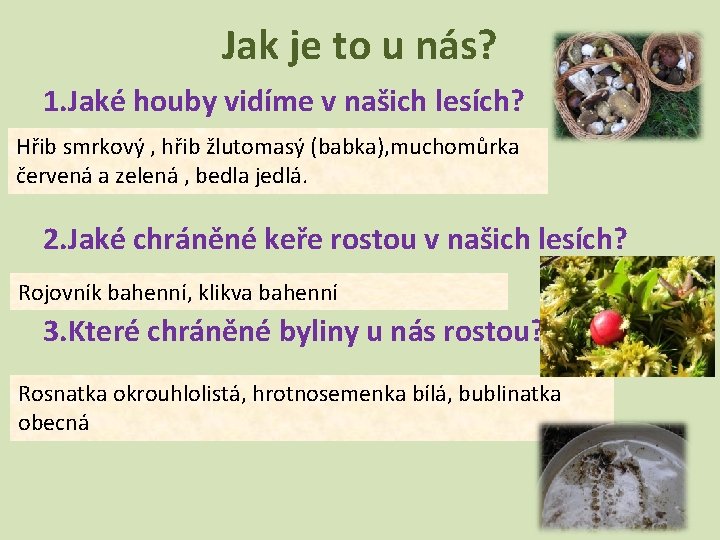 Jak je to u nás?

1.Jaké houby vidíme v našich lesích?

Hřib smrkový , hřib žlutomasý (babka),muchomůrka červená a zelená , bedla jedlá.

2.Jaké chráněné keře rostou v našich lesích?

Rojovník bahenní, klikva bahenní

3.Které chráněné byliny u nás rostou?

Rosnatka okrouhlolistá, hrotnosemenka bílá, bublinatka obecná